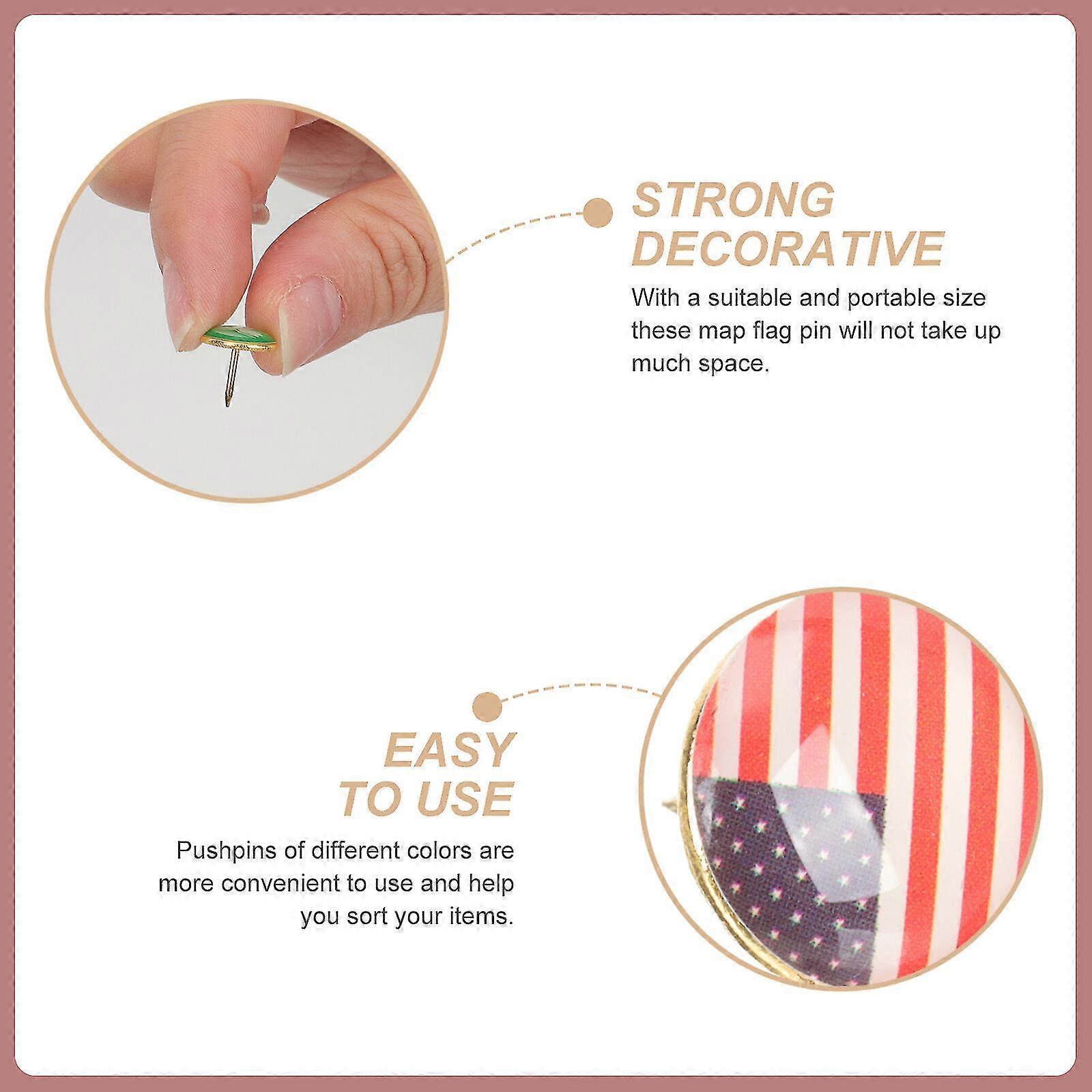 STRONG DECORATIVE

With a suitable and portable size these map flag pin will not take up much space.

EASY TO USE

Pushpins of different colors are more convenient to use and help you sort your items.